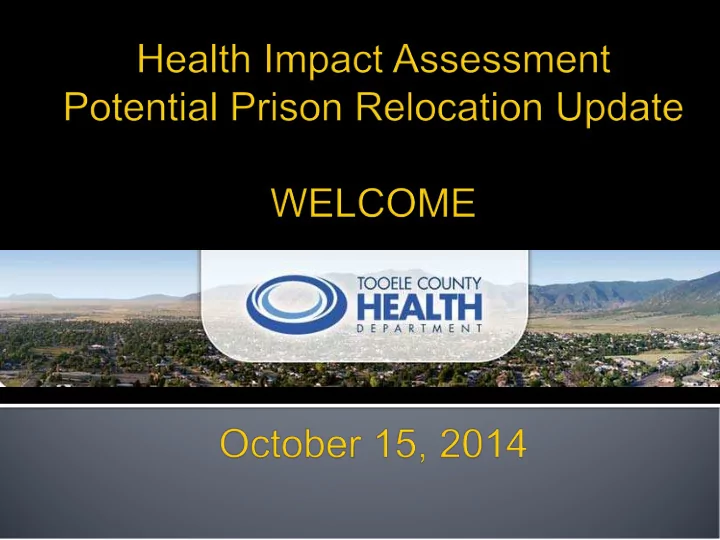 Health Impact Assessment
Potential Prison Relocation Update

WELCOME

TOOELE COUNTY
HEALTH
DEPARTMENT

October 15, 2014